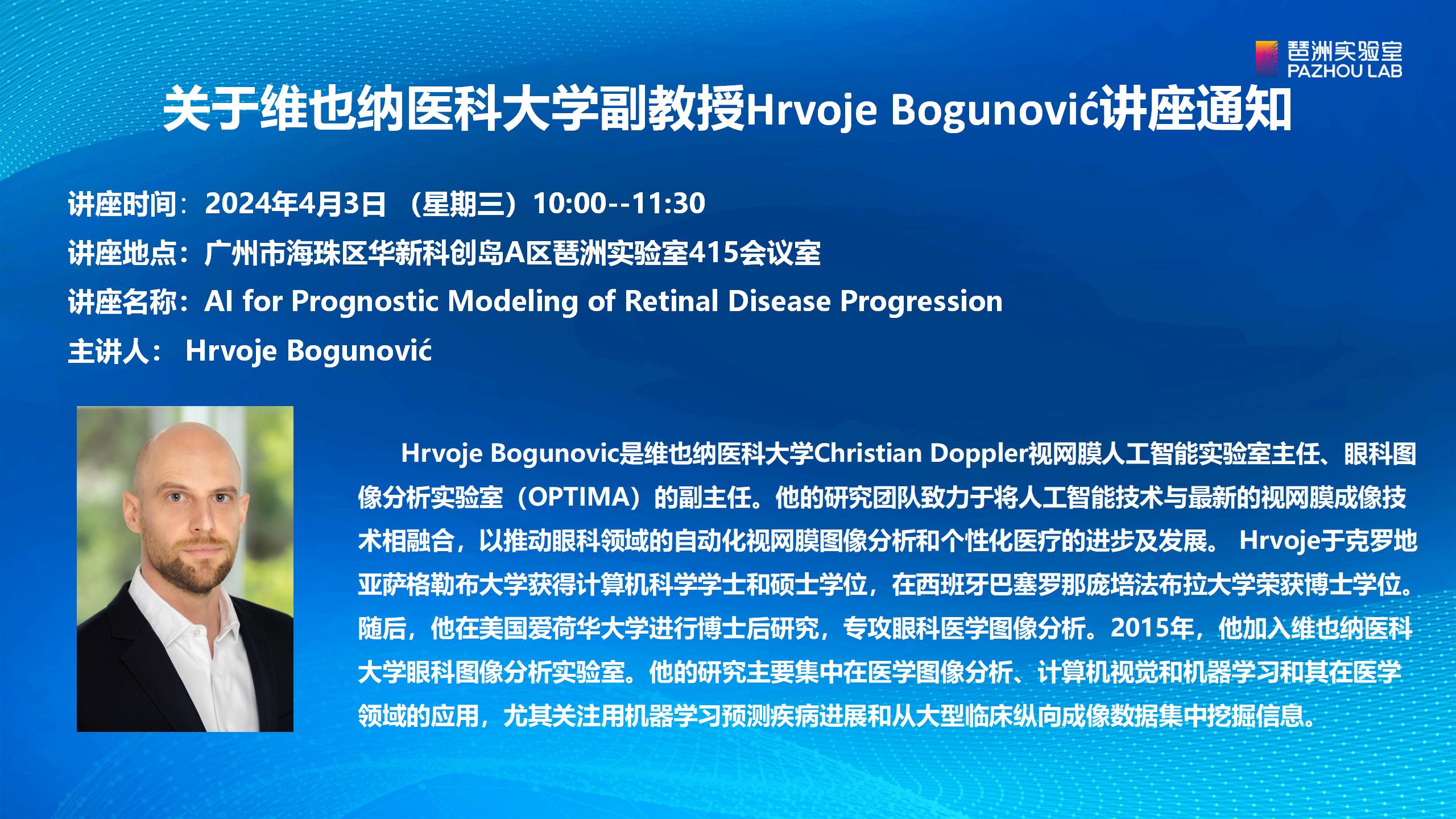 琶洲实验室
PAZHOU LAB

关于维也纳医科大学副教授Hrvoje Bogunović讲座通知

讲座时间：2024年4月3日 （星期三）10:00--11:30
讲座地点：广州市海珠区华新科创岛A区琶洲实验室415会议室
讲座名称：AI for Prognostic Modeling of Retinal Disease Progression
主讲人： Hrvoje Bogunović

Hrvoje Bogunovic是维也纳医科大学Christian Doppler视网膜人工智能实验室主任、眼科图像分析实验室（OPTIMA）的副主任。他的研究团队致力于将人工智能技术与最新的视网膜成像技术相融合，以推动眼科领域的自动化视网膜图像分析和个性化医疗的进步及发展。 Hrvoje于克罗地亚萨格勒布大学获得计算机科学学士和硕士学位，在西班牙巴塞罗那庞培法布拉大学荣获博士学位。随后，他在美国爱荷华大学进行博士后研究，专攻眼科医学图像分析。2015年，他加入维也纳医科大学眼科图像分析实验室。他的研究主要集中在医学图像分析、计算机视觉和机器学习和其在医学领域的应用，尤其关注用机器学习预测疾病进展和从大型临床纵向成像数据集中挖掘信息。